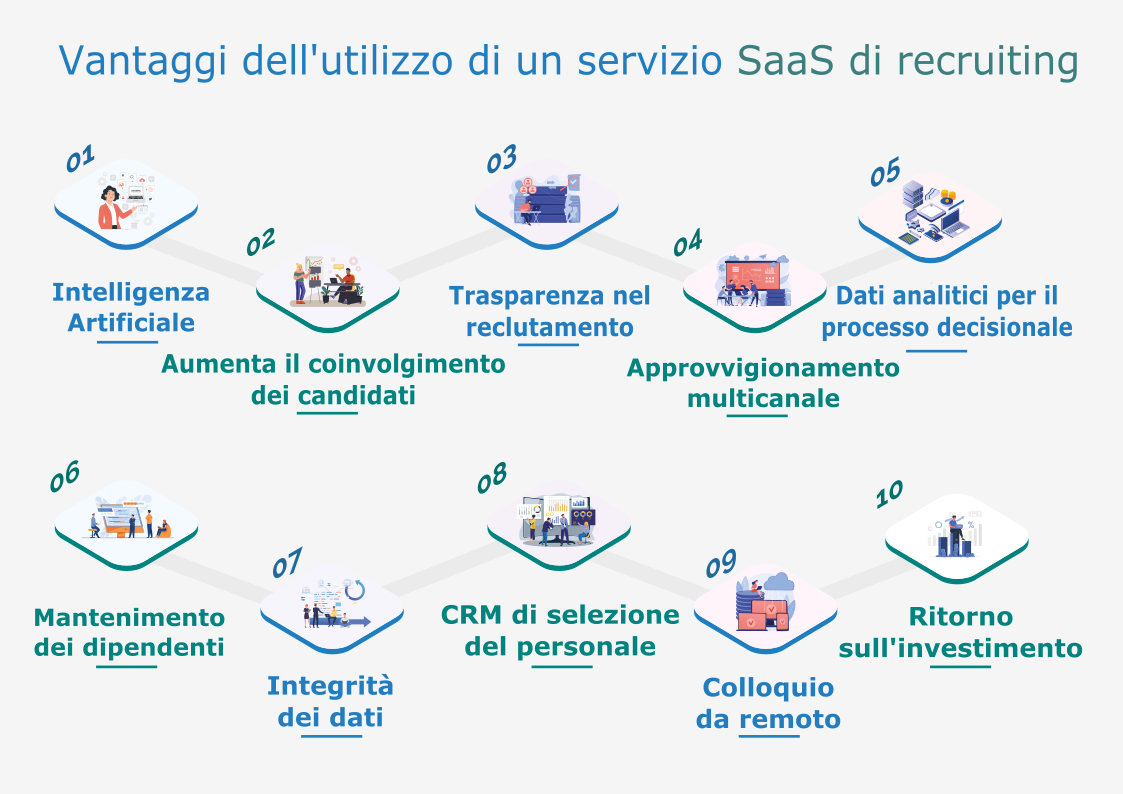 Vantaggi dell'utilizzo di un servizio SaaS di recruiting

01
Intelligenza Artificiale

02
Aumenta il coinvolgimento dei candidati

03
Trasparenza nel reclutamento

04
Approvvigionamento multicanale

05
Dati analitici per il processo decisionale

06
Mantenimento dei dipendenti

07
Integrità dei dati

08
CRM di selezione del personale

09
Colloquio da remoto

10
Ritorno sull'investimento